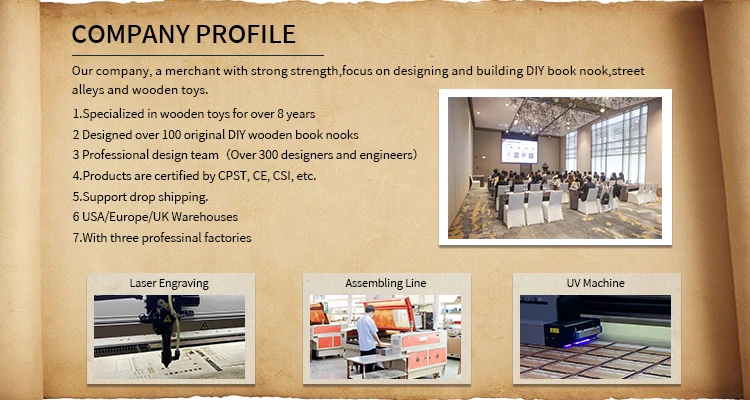 COMPANY PROFILE

Our company, a merchant with strong strength,focus on designing and building DIY book nook,street alleys and wooden toys.

1.Specialized in wooden toys for over 8 years
2 Designed over 100 original DIY wooden book nooks
3 Professional design team（Over 300 designers and engineers）
4.Products are certified by CPST, CE, CSI, etc.
5.Support drop shipping.
6 USA/Europe/UK Warehouses
7.With three professinal factories

Laser Engraving

Assembling Line

UV Machine